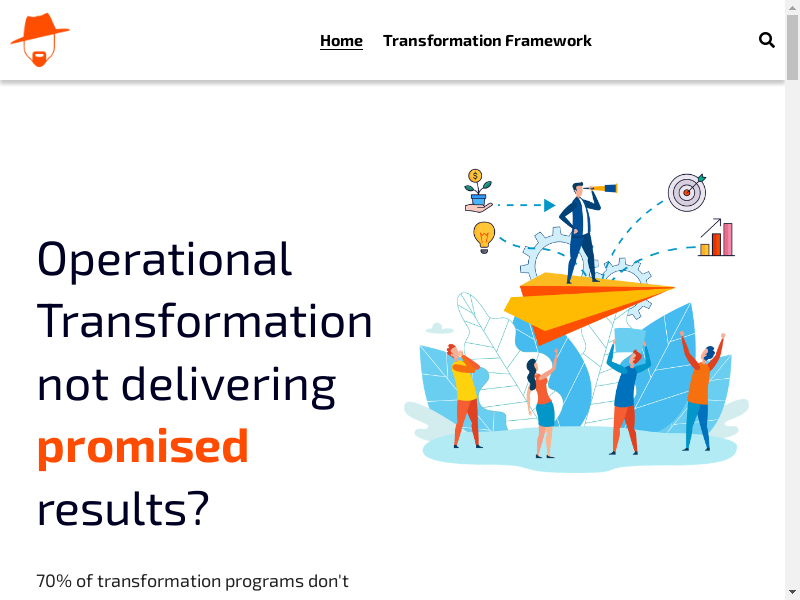 Home Transformation Framework

Operational Transformation not delivering promised results?

70% of transformation programs don't